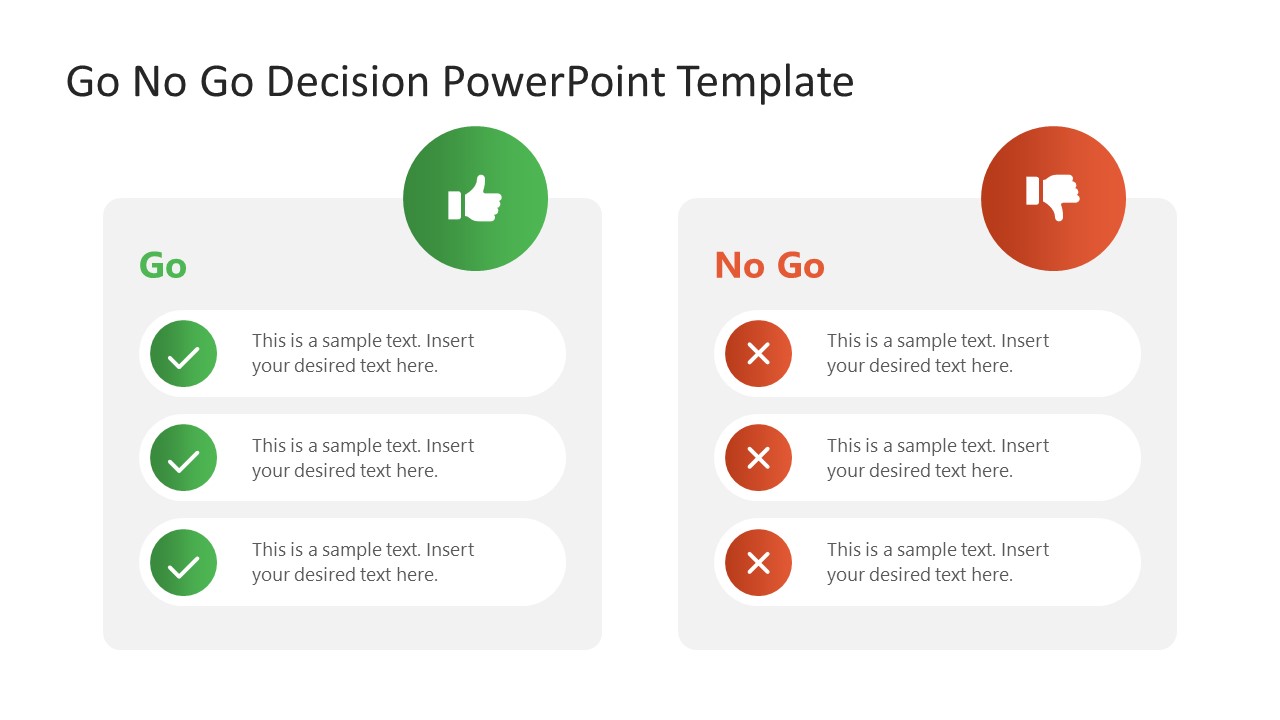 Go No Go Decision PowerPoint Template

Go

This is a sample text. Insert your desired text here.

This is a sample text. Insert your desired text here.

This is a sample text. Insert your desired text here.

No Go

This is a sample text. Insert your desired text here.

This is a sample text. Insert your desired text here.

This is a sample text. Insert your desired text here.